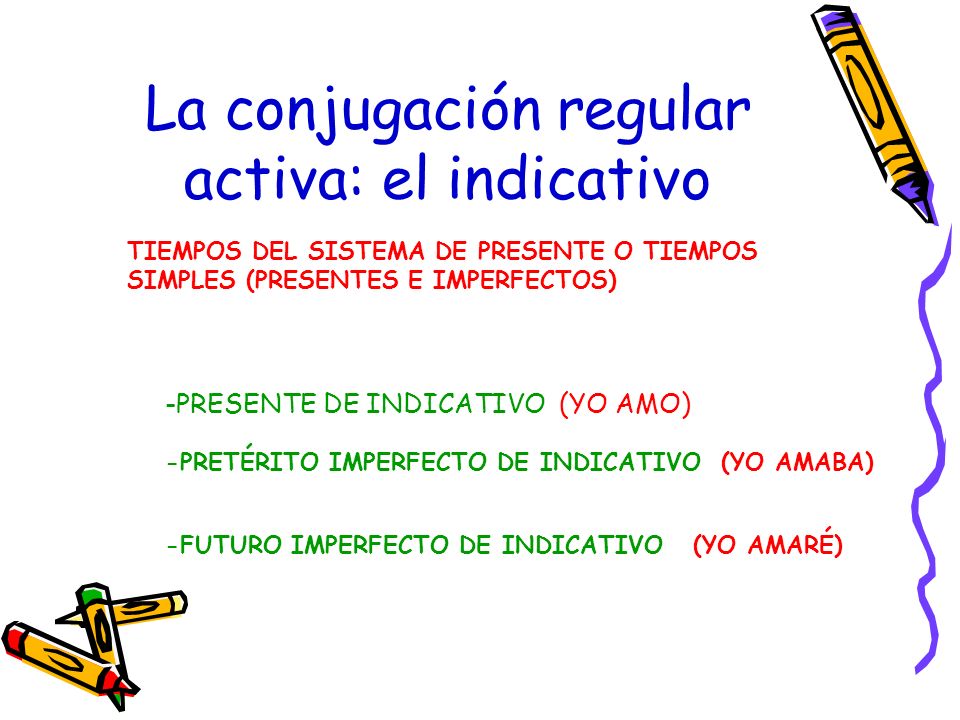 La conjugación regular activa: el indicativo

TIEMPOS DEL SISTEMA DE PRESENTE O TIEMPOS SIMPLES (PRESENTES E IMPERFECTOS)

-PRESENTE DE INDICATIVO (YO AMO)

-PRETÉRITO IMPERFECTO DE INDICATIVO (YO AMABA)

-FUTURO IMPERFECTO DE INDICATIVO (YO AMARÉ)